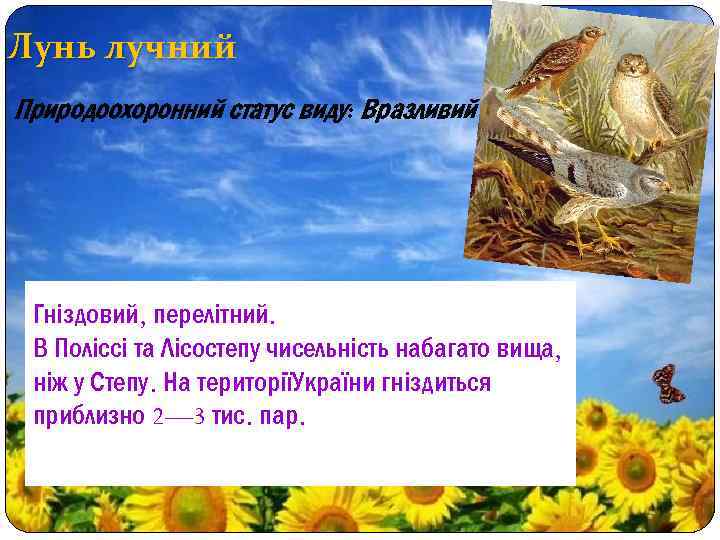 Лунь лучний

Природоохоронний статус виду: Вразливий

Гніздовий, перелітний.
В Поліссі та Лісостепу чисельність набагато вища, ніж у Степу. На територіїУкраїни гніздиться приблизно 2—3 тис. пар.